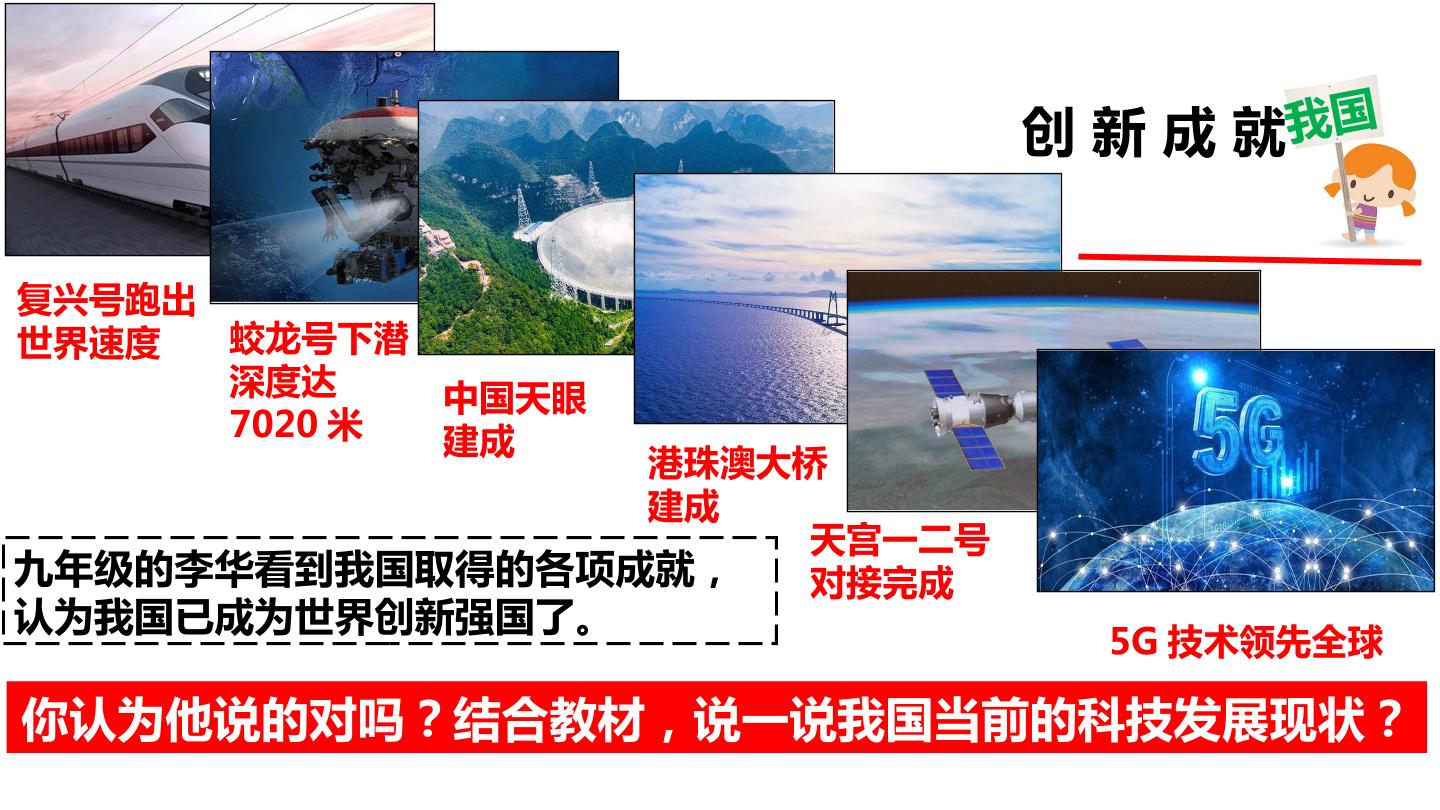 创新成就我国

复兴号跑出世界速度

蛟龙号下潜深度达7020 米

中国天眼建成

港珠澳大桥建成

天宫一二号对接完成

5G

5G 技术领先全球

九年级的李华看到我国取得的各项成就，认为我国已成为世界创新强国了。

你认为他说的对吗？结合教材，说一说我国当前的科技发展现状？